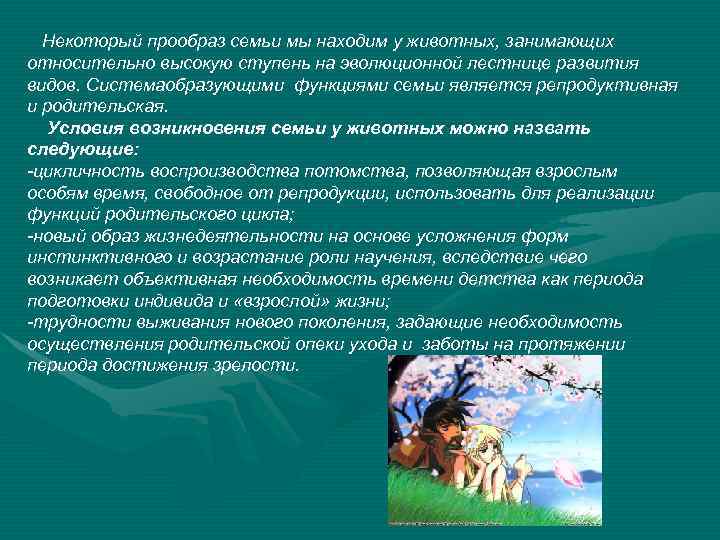 Некоторый прообраз семьи мы находим у животных, занимающих относительно высокую ступень на эволюционной лестнице развития видов. Системаобразующими функциями семьи является репродуктивная и родительская.

Условия возникновения семьи у животных можно назвать следующие:
-цикличность воспроизводства потомства, позволяющая взрослым особям время, свободное от репродукции, использовать для реализации функций родительского цикла;
-новый образ жизнедеятельности на основе усложнения форм инстинктивного и возрастание роли научения, вследствие чего возникает объективная необходимость времени детства как периода подготовки индивида и «взрослой» жизни;
-трудности выживания нового поколения, задающие необходимость осуществления родительской опеки ухода и заботы на протяжении периода достижения зрелости.